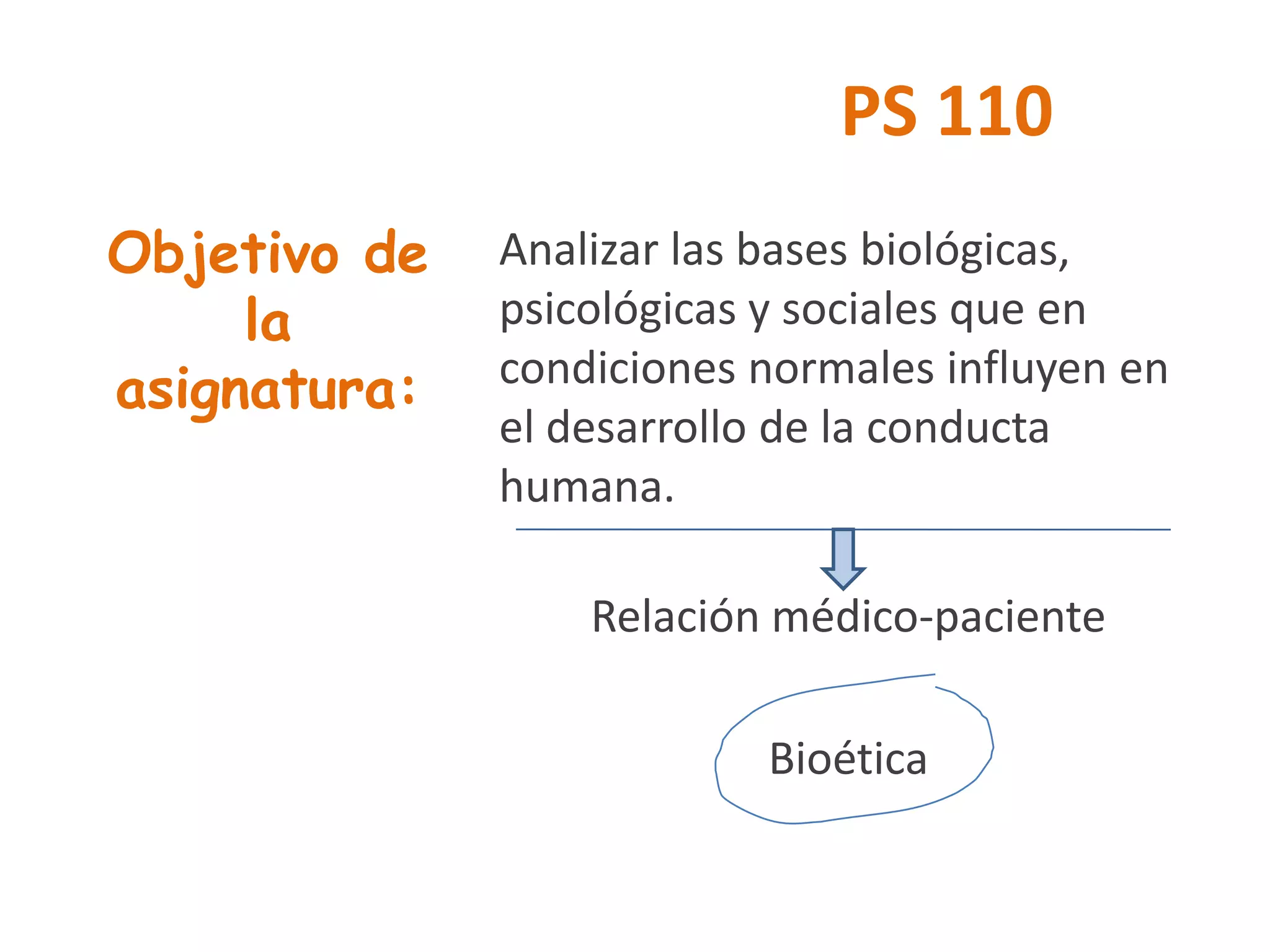 PS 110

Objetivo de la asignatura:

Analizar las bases biológicas, psicológicas y sociales que en condiciones normales influyen en el desarrollo de la conducta humana.

Relación médico-paciente

Bioética